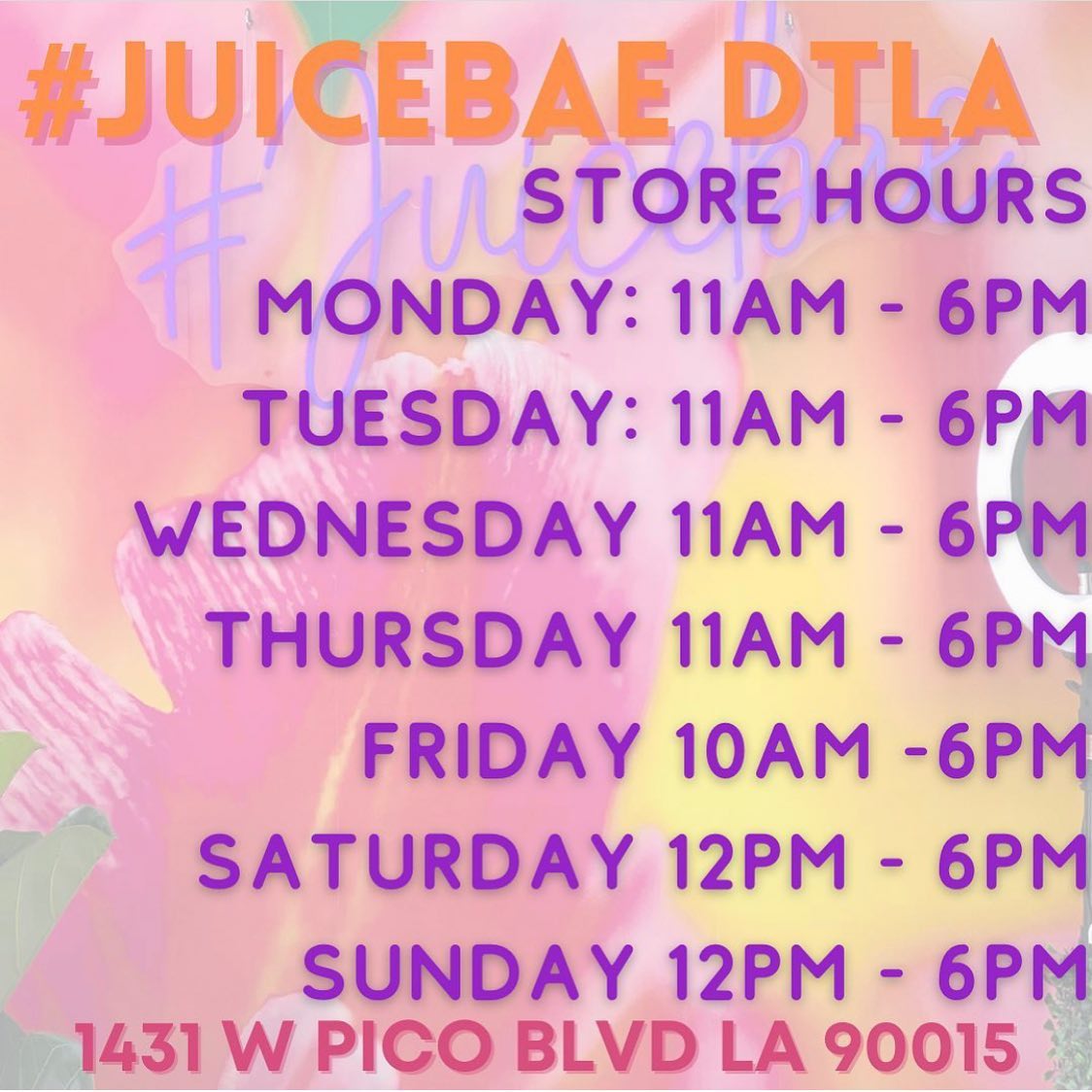 #JUICEBAE DTLA

#Juicebae

STORE HOURS

MONDAY: 11AM - 6PM

TUESDAY: 11AM - 6PM

WEDNESDAY 11AM - 6PM

THURSDAY 11AM - 6PM

FRIDAY 10AM -6PM

SATURDAY 12PM - 6PM

SUNDAY 12PM - 6PM

1431 W PICO BLVD LA 90015